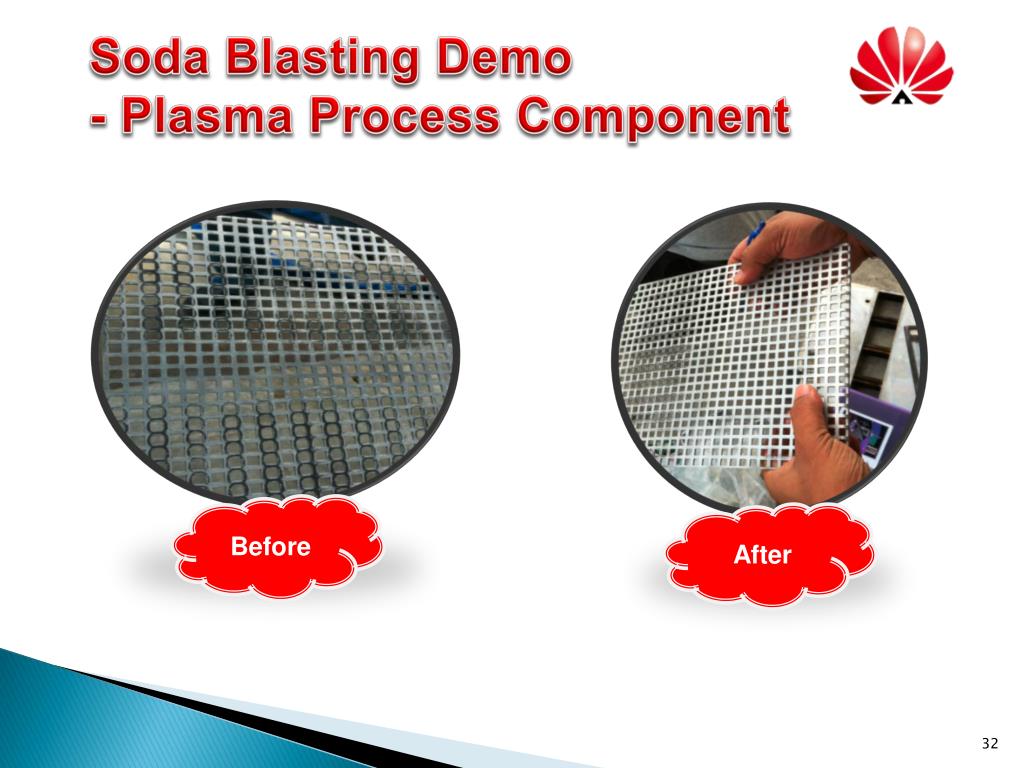 Soda Blasting Demo
- Plasma Process Component

Before

After

32